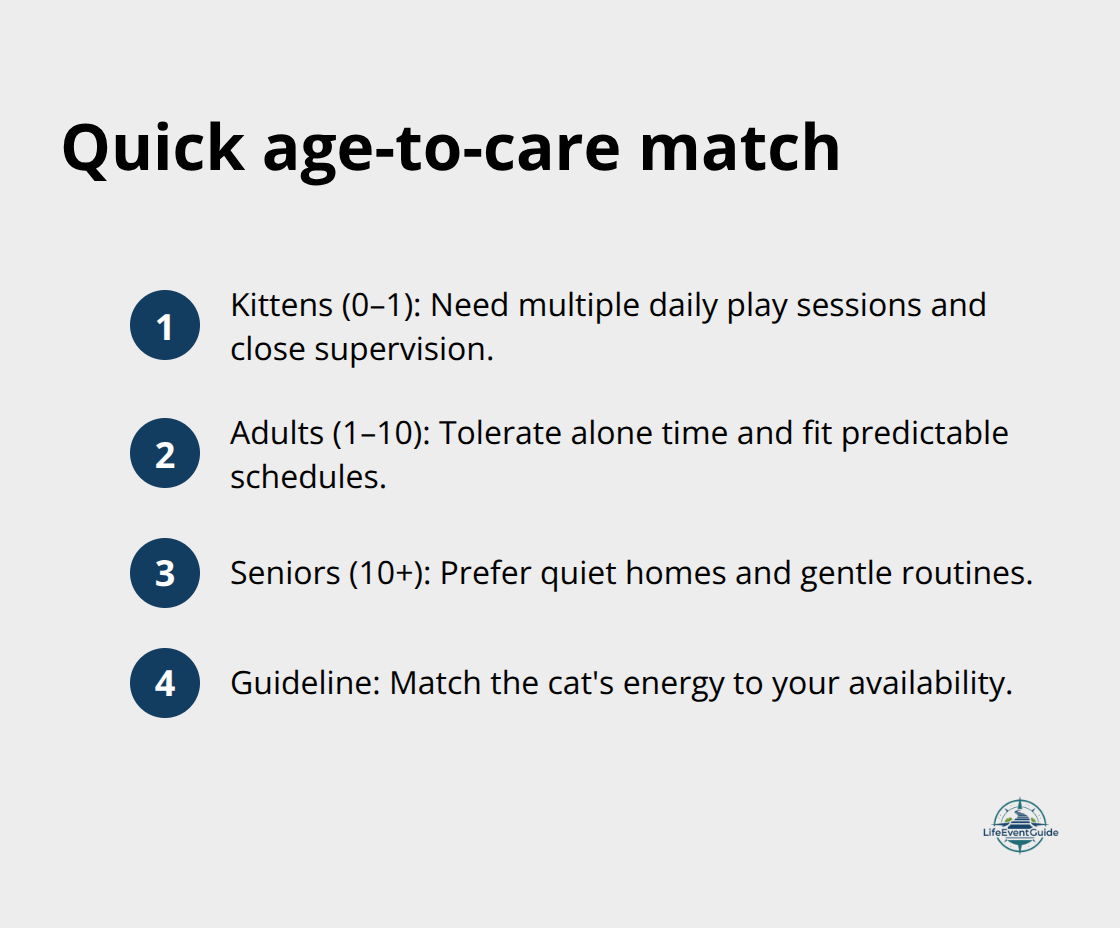 Quick age-to-care match

1 Kittens (0–1): Need multiple daily play sessions and close supervision.

2 Adults (1–10): Tolerate alone time and fit predictable schedules.

3 Seniors (10+): Prefer quiet homes and gentle routines.

4 Guideline: Match the cat's energy to your availability.

LifeEventGuide